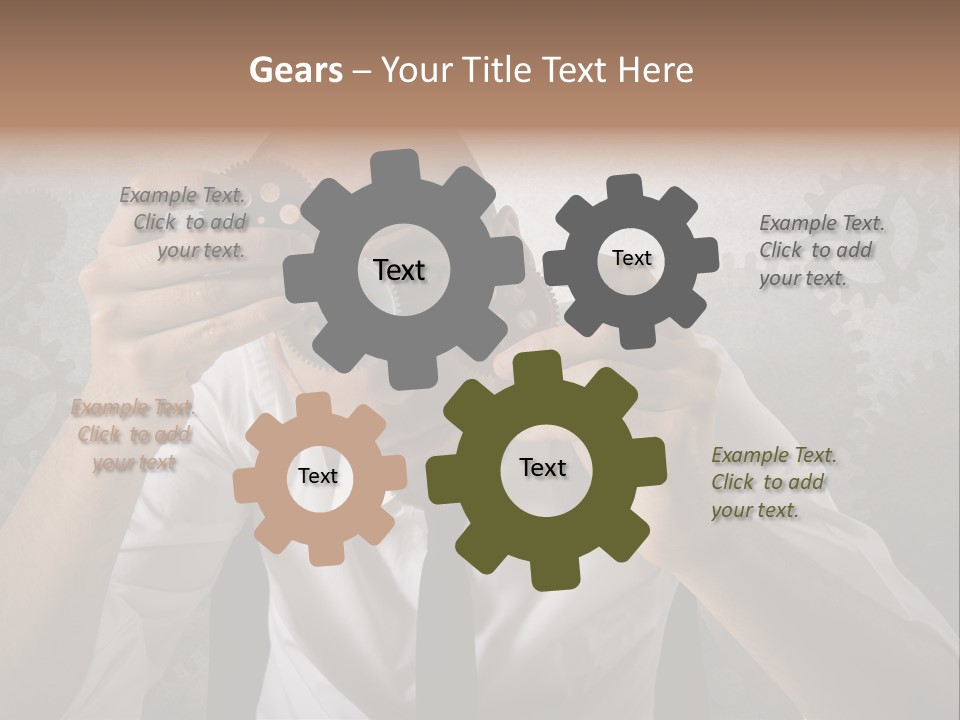 Gears – Your Title Text Here

Example Text. Click to add your text.

Text

Text

Example Text. Click to add your text.

Example Text. Click to add your text

Text

Text

Example Text. Click to add your text.